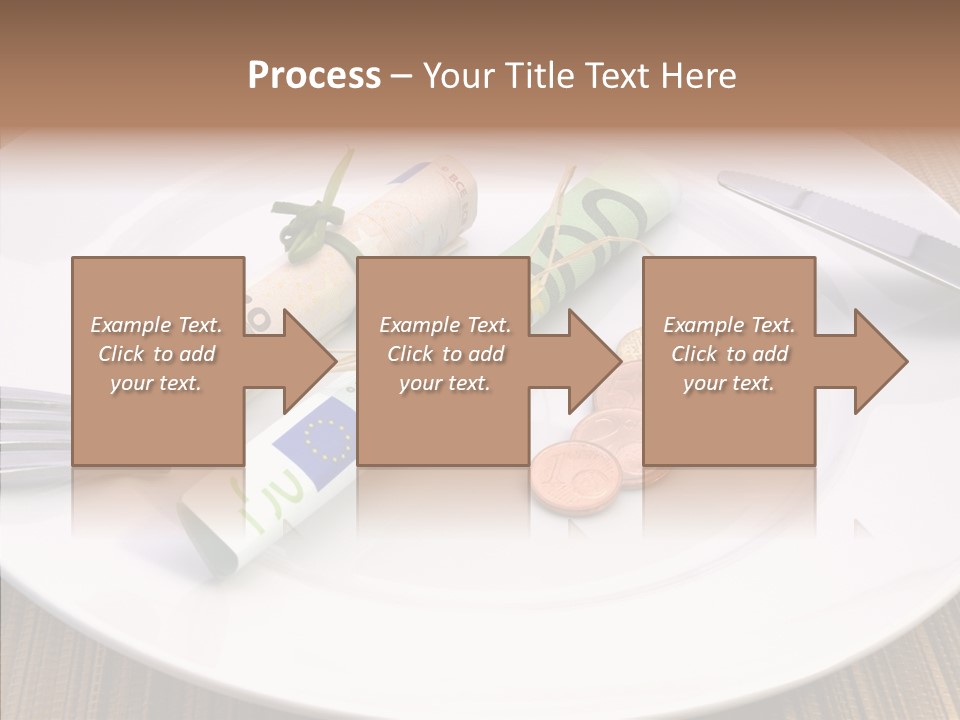 Process – Your Title Text Here

Example Text. Click to add your text.

Example Text. Click to add your text.

Example Text. Click to add your text.